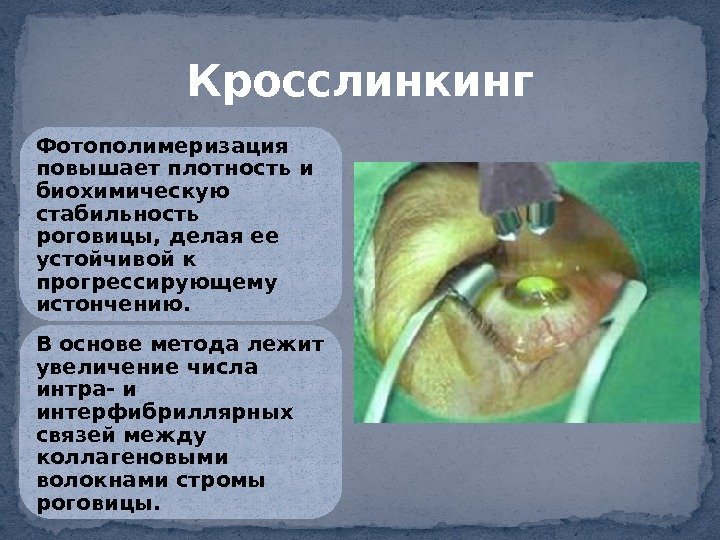 Кросслинкинг

Фотополимеризация повышает плотность и биохимическую стабильность роговицы, делая ее устойчивой к прогрессирующему истончению.

В основе метода лежит увеличение числа интра- и интерфибриллярных связей между коллагеновыми волокнами стромы роговицы.